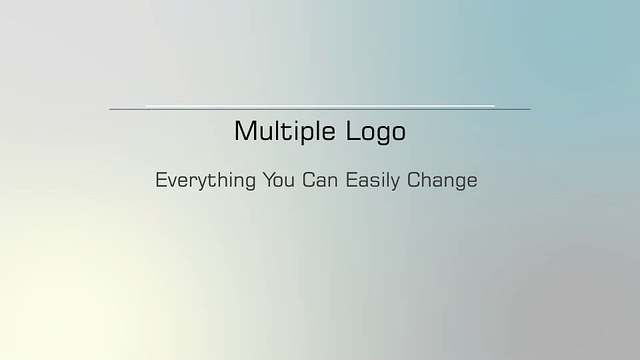 Multiple Logo

Everything You Can Easily Change